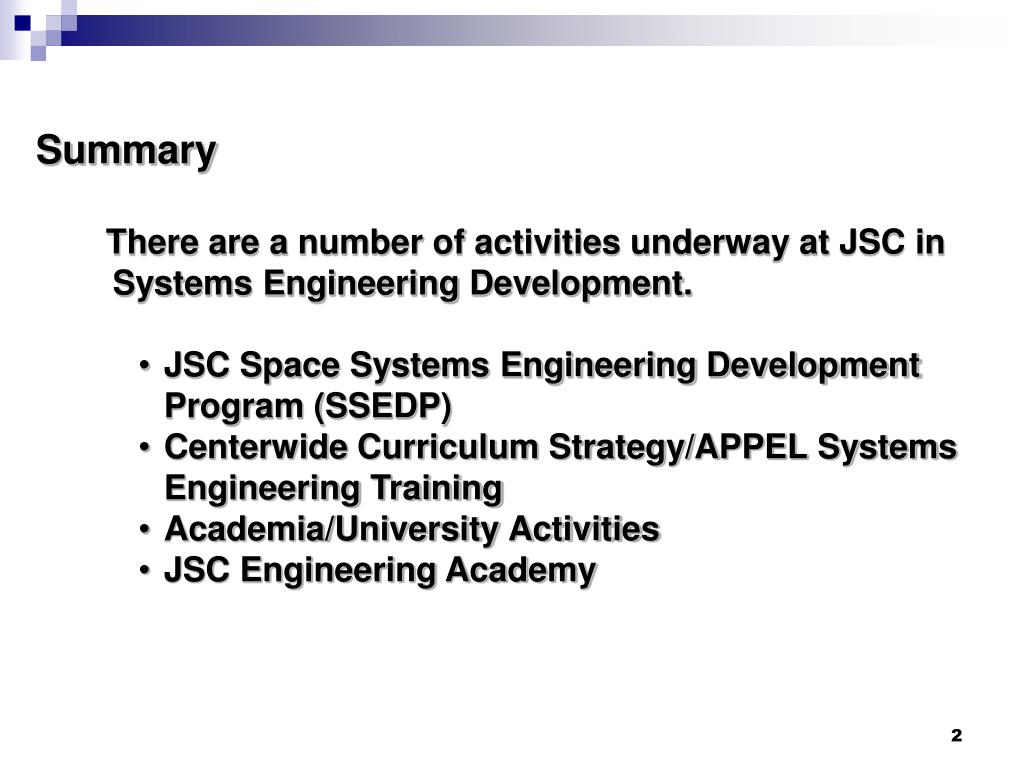 Summary

There are a number of activities underway at JSC in Systems Engineering Development.

• JSC Space Systems Engineering Development Program (SSEDP)
• Centerwide Curriculum Strategy/APPEL Systems Engineering Training
• Academia/University Activities
• JSC Engineering Academy

2